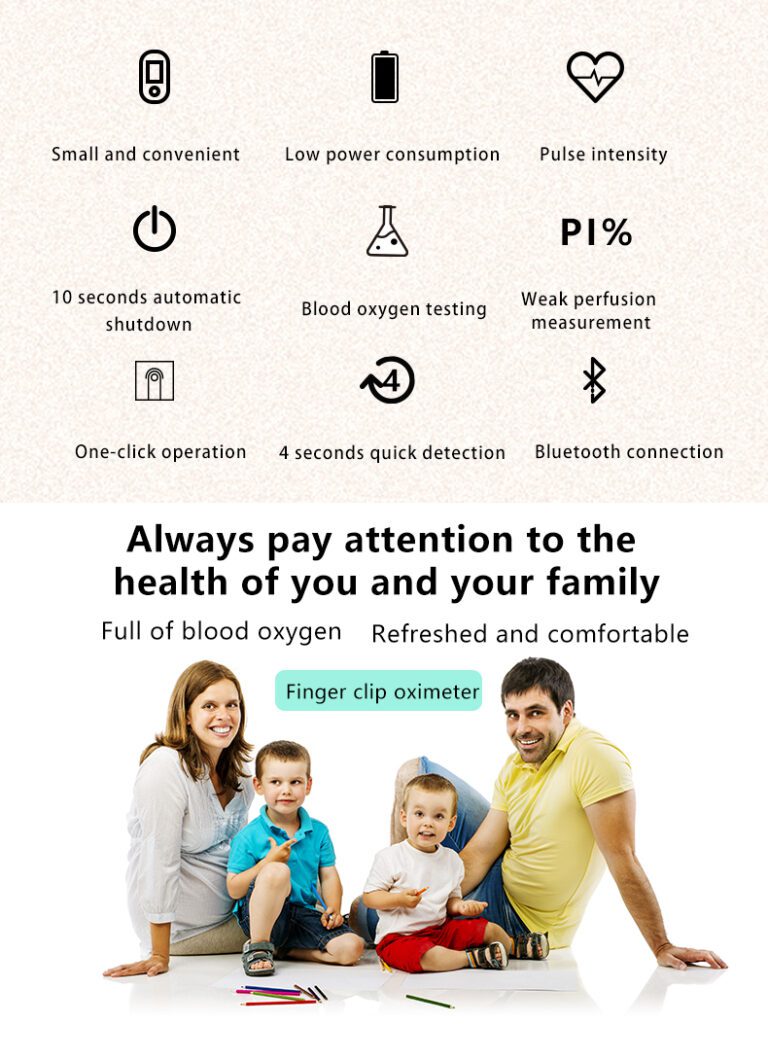 Small and convenient

Low power consumption

Pulse intensity

10 seconds automatic shutdown

Blood oxygen testing

PI%

Weak perfusion measurement

One-click operation

4

4 seconds quick detection

Bluetooth connection

Always pay attention to the health of you and your family

Full of blood oxygen

Refreshed and comfortable

Finger clip oximeter